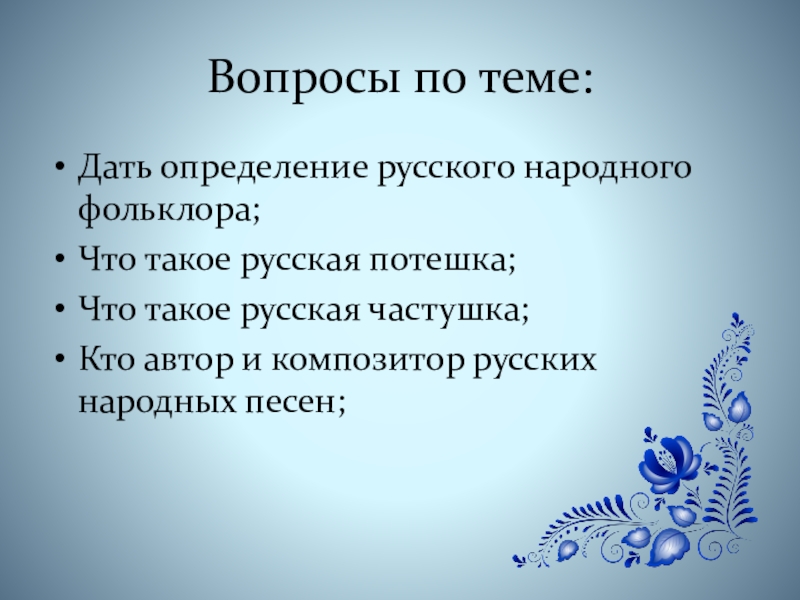 Вопросы по теме:

• Дать определение русского народного фольклора;
• Что такое русская потешка;
• Что такое русская частушка;
• Кто автор и композитор русских народных песен;